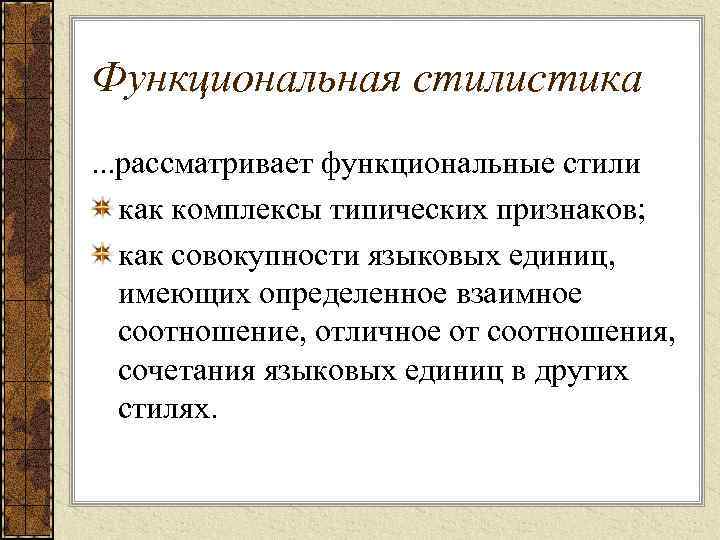 Функциональная стилистика

...рассматривает функциональные стили

как комплексы типических признаков;

как совокупности языковых единиц, имеющих определенное взаимное соотношение, отличное от соотношения, сочетания языковых единиц в других стилях.